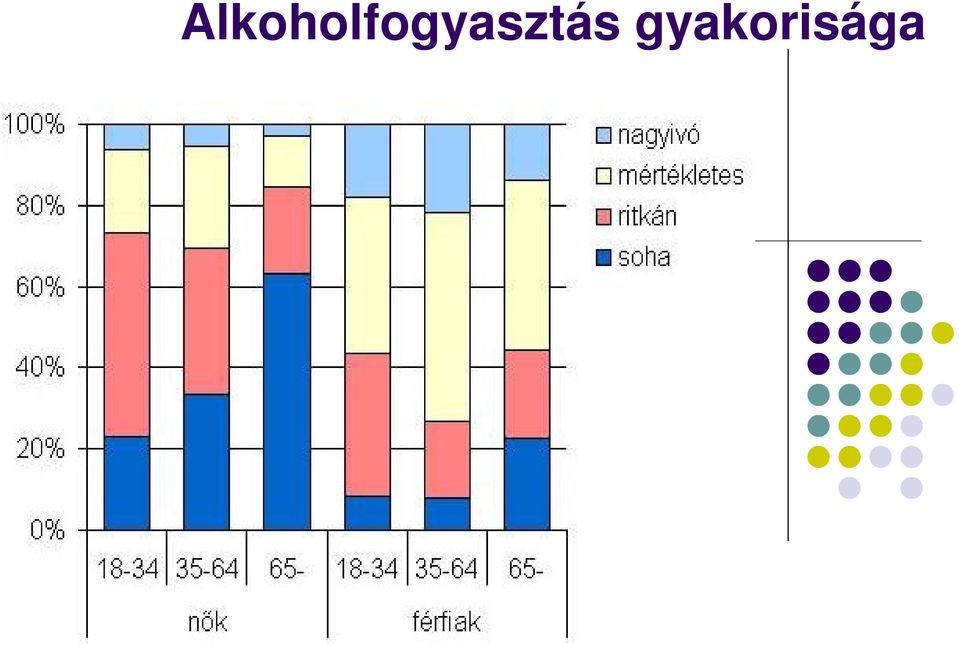 Alkoholfogyasztás gyakorisága

100%
80%
60%
40%
20%
0%

nagyivó
mértékletes
ritkán
soha

18-34
35-64
65-
18-34
35-64
65-

nők
férfiak